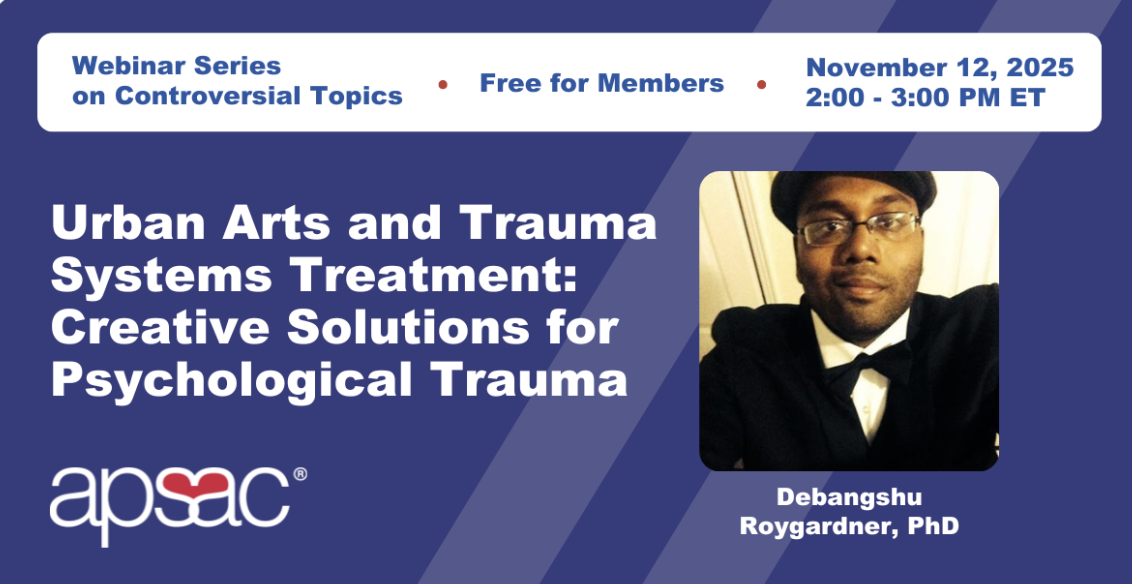 Webinar Series on Controversial Topics • Free for Members • November 12, 2025 2:00 - 3:00 PM ET

Urban Arts and Trauma Systems Treatment: Creative Solutions for Psychological Trauma

apsac®

Debangshu Roygardner, PhD